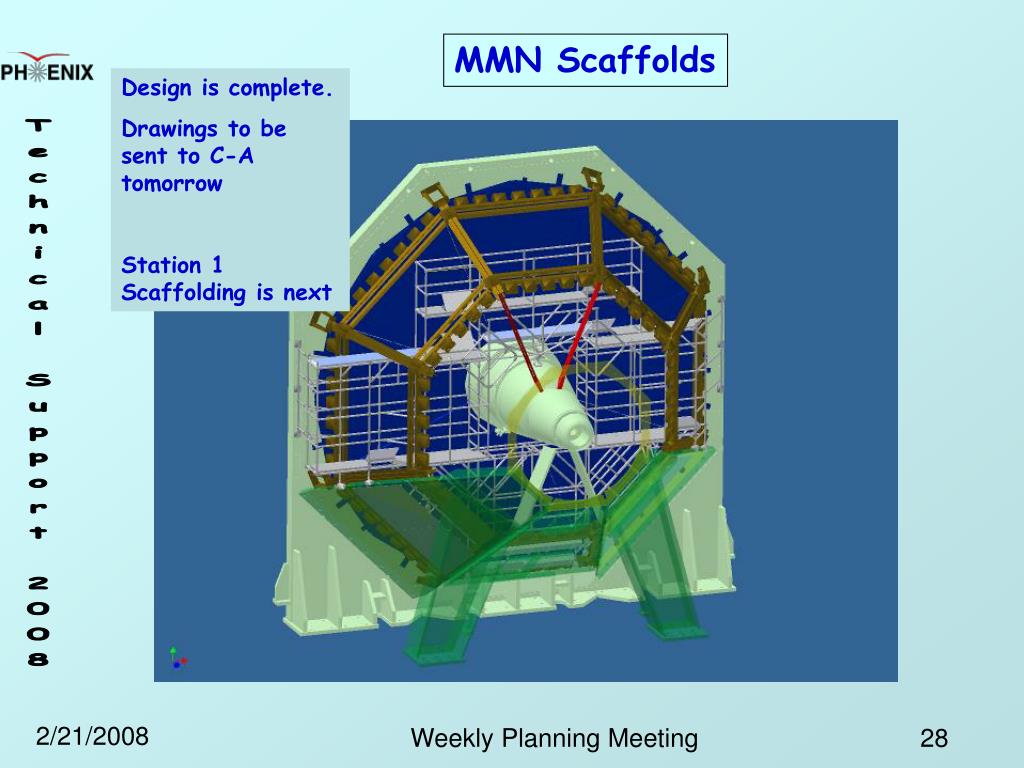 PHENIX

Technical Support 2008

MMN Scaffolds

Design is complete.

Drawings to be sent to C-A tomorrow

Station 1 Scaffolding is next

2/21/2008

Weekly Planning Meeting

28